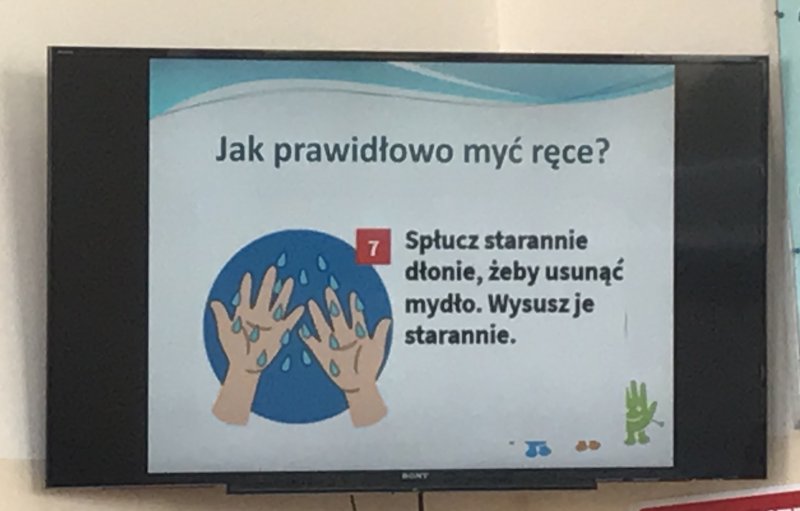 Jak prawidłowo myć ręce?

7

Spłucz starannie dłonie, żeby usunąć mydło. Wysusz je starannie.

SONY